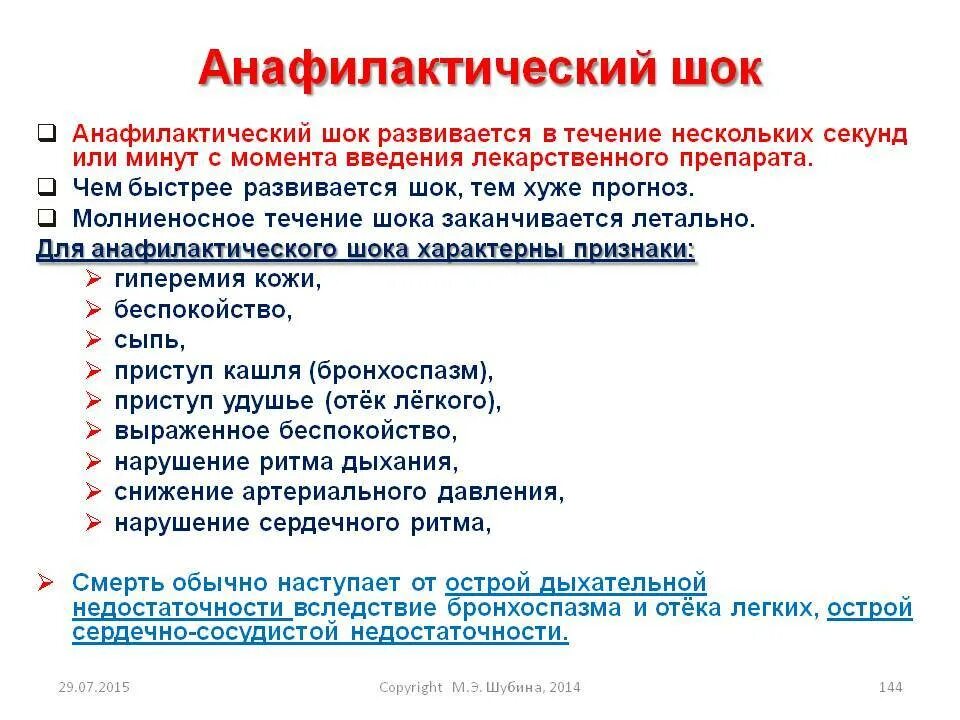 Анафилактический шок

❑ Анафилактический шок развивается в течение нескольких секунд или минут с момента введения лекарственного препарата.
❑ Чем быстрее развивается шок, тем хуже прогноз.
❑ Молниеносное течение шока заканчивается летально.

Для анафилактического шока характерны признаки:
➢ гиперемия кожи,
➢ беспокойство,
➢ сыпь,
➢ приступ кашля (бронхоспазм),
➢ приступ удушье (отёк лёгкого),
➢ выраженное беспокойство,
➢ нарушение ритма дыхания,
➢ снижение артериального давления,
➢ нарушение сердечного ритма,

➢ Смерть обычно наступает от острой дыхательной недостаточности вследствие бронхоспазма и отёка легких, острой сердечно-сосудистой недостаточности.

29.07.2015 Copyright М.Э. Шубина, 2014 144